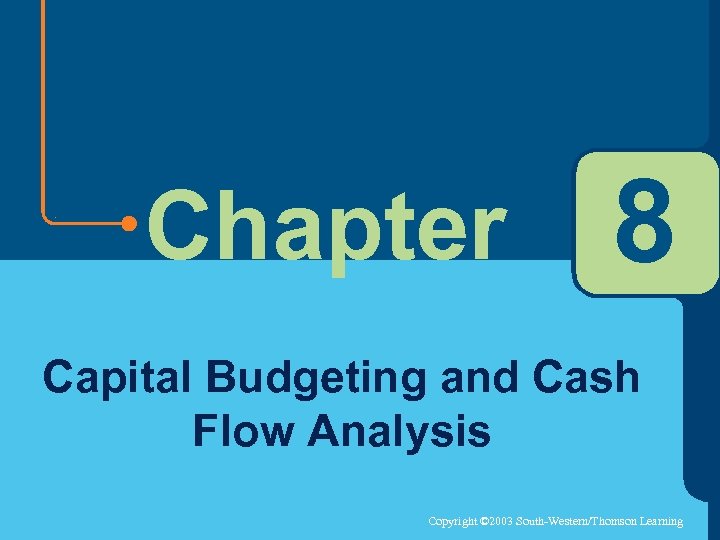 Chapter 8

Capital Budgeting and Cash Flow Analysis

Copyright ©2003 South-Western/Thomson Learning